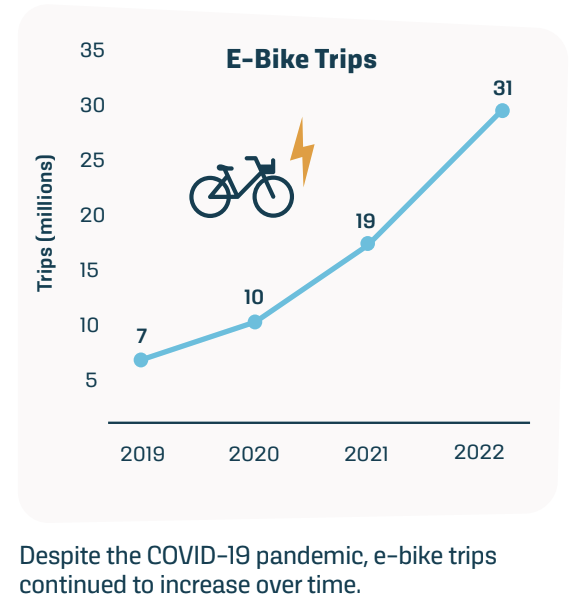 E-Bike Trips

Trips (millions)

35
30
25
20
15
10
5

7
10
19
31

2019
2020
2021
2022

Despite the COVID-19 pandemic, e-bike trips continued to increase over time.